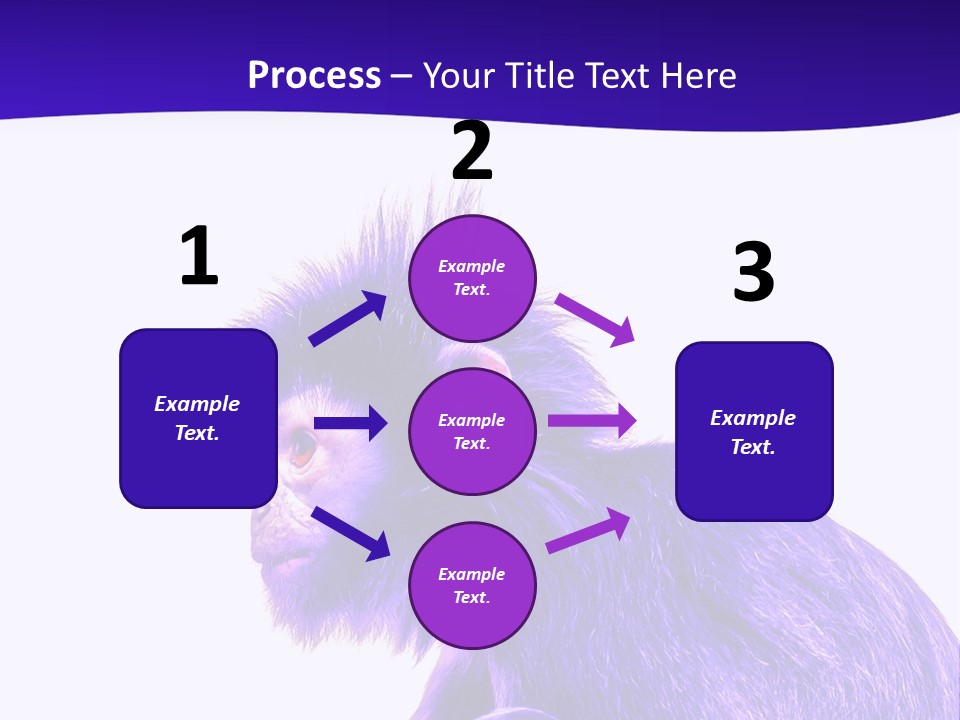 Process – Your Title Text Here

1

Example Text.

2

Example Text.

Example Text.

Example Text.

3

Example Text.